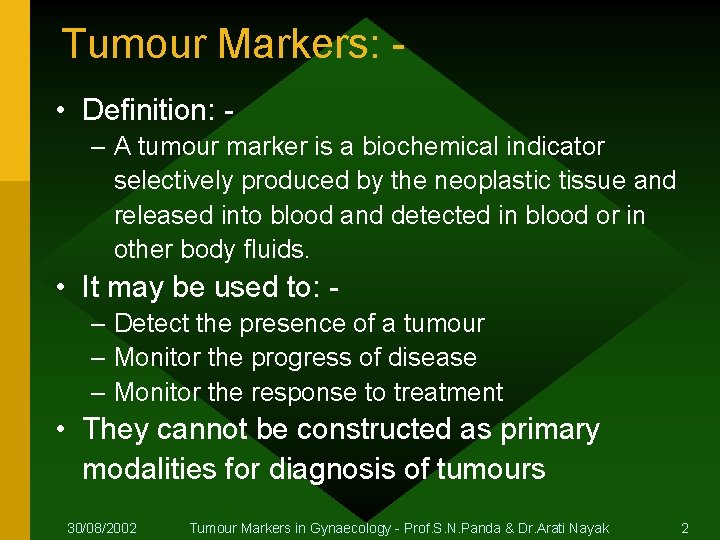 Tumour Markers: -

• Definition: -
– A tumour marker is a biochemical indicator selectively produced by the neoplastic tissue and released into blood and detected in blood or in other body fluids.

• It may be used to: -
– Detect the presence of a tumour
– Monitor the progress of disease
– Monitor the response to treatment

• They cannot be constructed as primary modalities for diagnosis of tumours

30/08/2002 Tumour Markers in Gynaecology - Prof.S.N.Panda & Dr.Arati Nayak 2